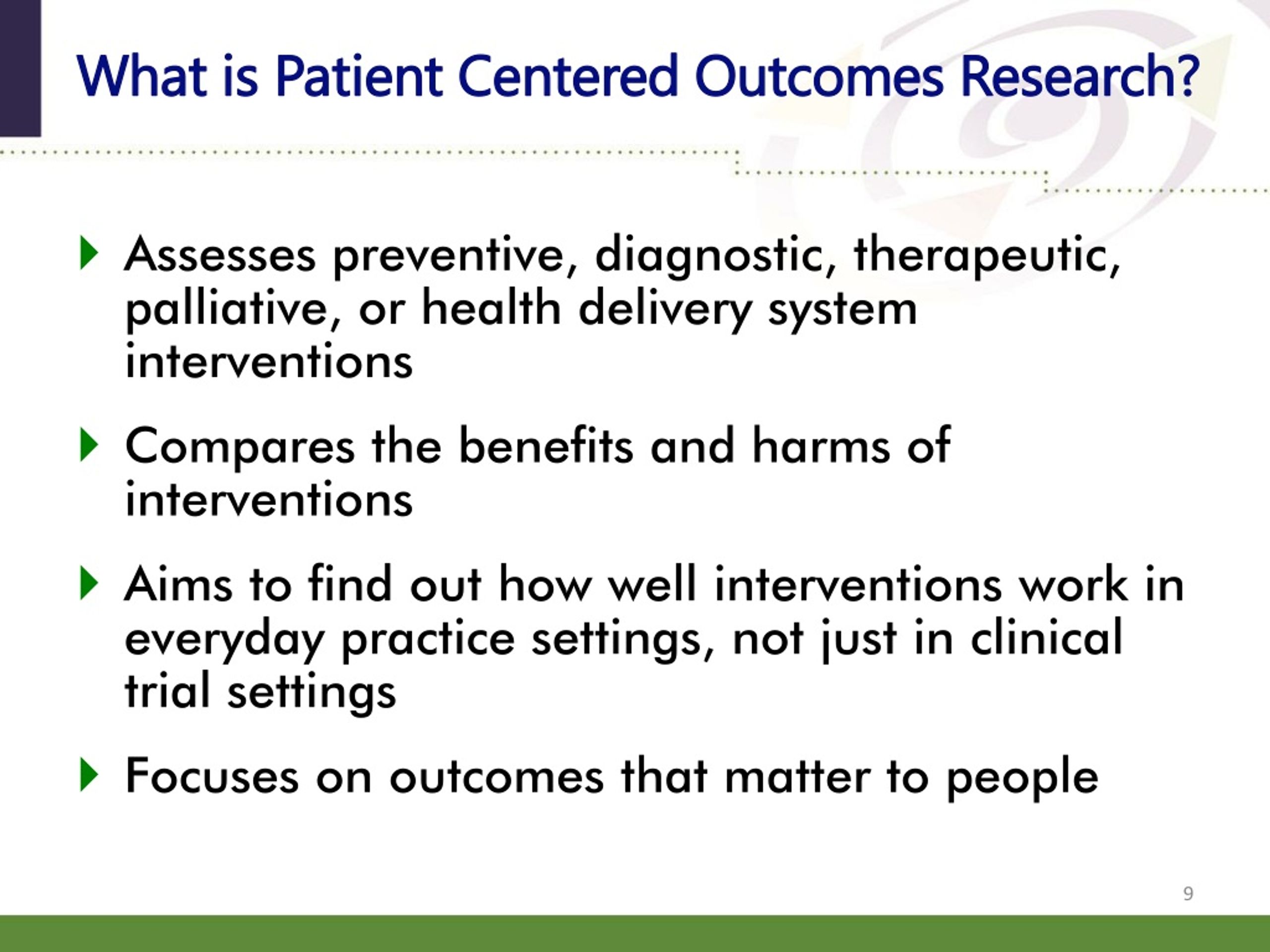 What is Patient Centered Outcomes Research?

Assesses preventive, diagnostic, therapeutic, palliative, or health delivery system interventions

Compares the benefits and harms of interventions

Aims to find out how well interventions work in everyday practice settings, not just in clinical trial settings

Focuses on outcomes that matter to people

9